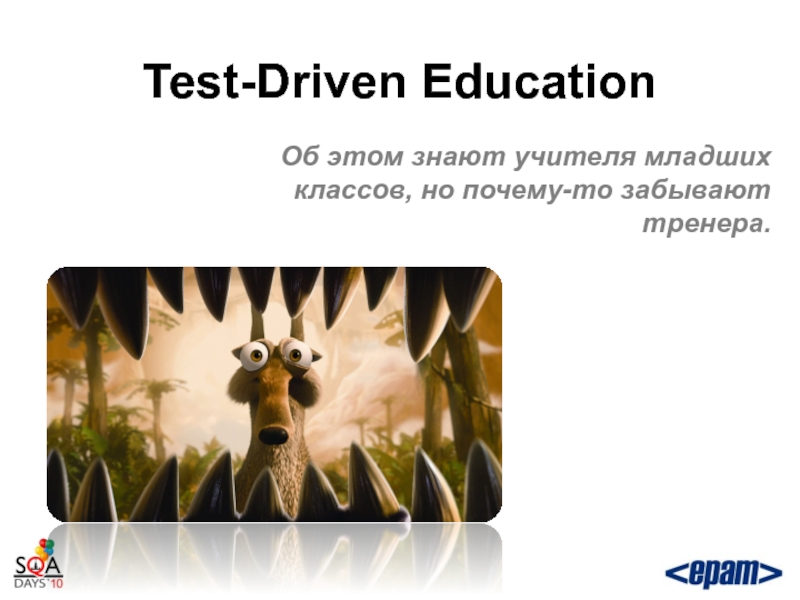 Test-Driven Education

Об этом знают учителя младших классов, но почему-то забывают тренера.

SQA DAYS'10

<epam>